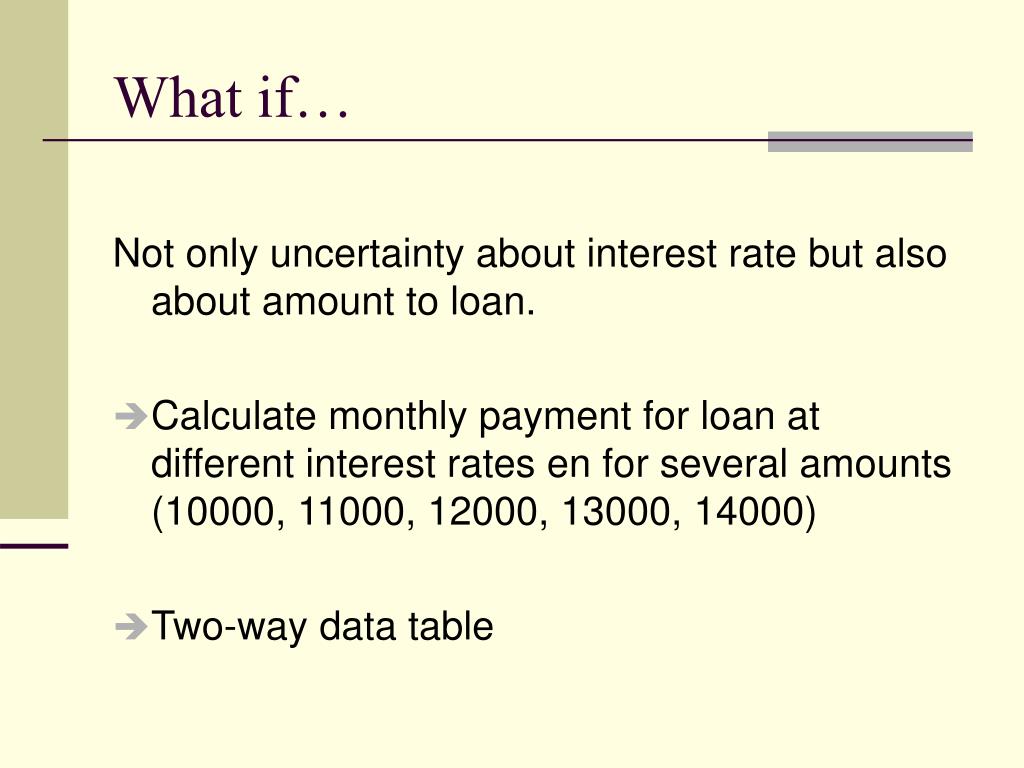 What if…

Not only uncertainty about interest rate but also about amount to loan.

➔Calculate monthly payment for loan at different interest rates en for several amounts (10000, 11000, 12000, 13000, 14000)

➔Two-way data table